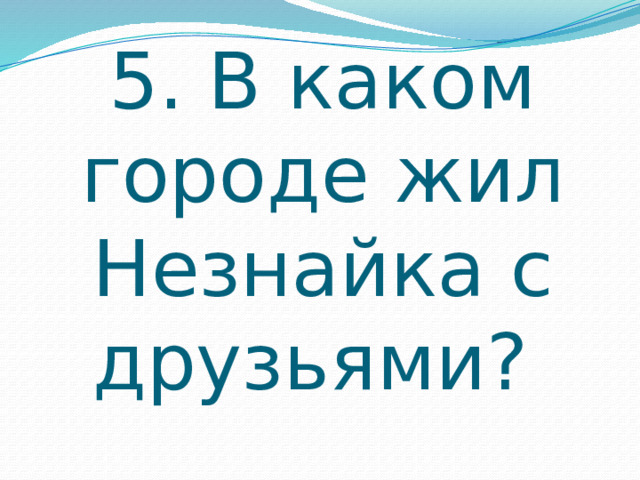 5. В каком городе жил Незнайка с друзьями?